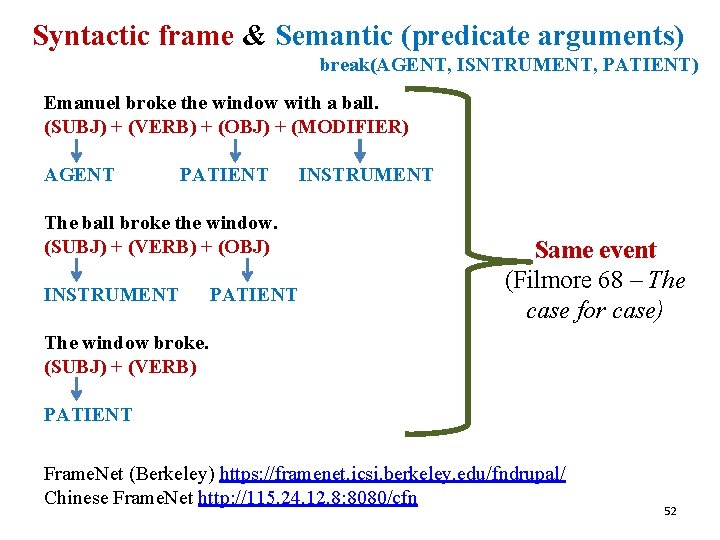 Syntactic frame & Semantic (predicate arguments)
break(AGENT, ISNTRUMENT, PATIENT)

Emanuel broke the window with a ball.
(SUBJ) + (VERB) + (OBJ) + (MODIFIER)

AGENT PATIENT INSTRUMENT

The ball broke the window.
(SUBJ) + (VERB) + (OBJ)

INSTRUMENT PATIENT

The window broke.
(SUBJ) + (VERB)

PATIENT

Same event
(Filmore 68 – The case for case)

FrameNet (Berkeley) https://framenet.icsi.berkeley.edu/fndrupal/
Chinese FrameNet http://115.24.12.8:8080/cfn

52